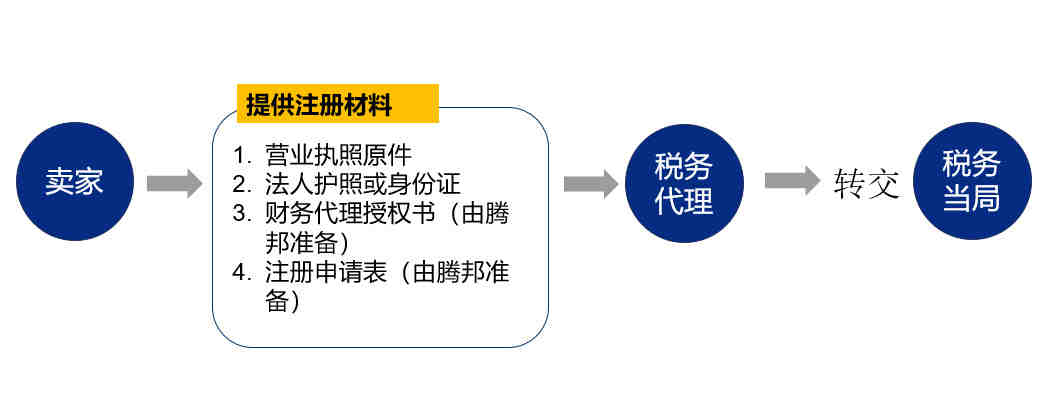 卖家

提供注册材料

1. 营业执照原件
2. 法人护照或身份证
3. 财务代理授权书（由腾邦准备）
4. 注册申请表（由腾邦准备）

税务代理

转交

税务当局